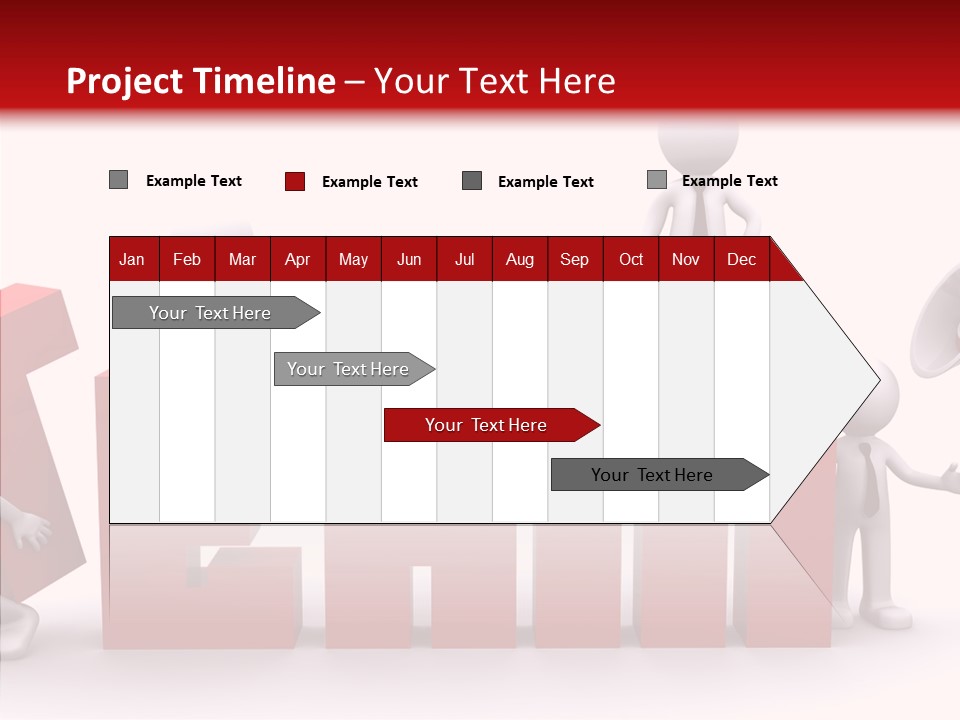 Project Timeline – Your Text Here

Example Text
Example Text
Example Text
Example Text

| Jan | Feb | Mar | Apr | May | Jun | Jul | Aug | Sep | Oct | Nov | Dec |
|---|---|---|---|---|---|---|---|---|---|---|---|

Your Text Here
Your Text Here
Your Text Here
Your Text Here